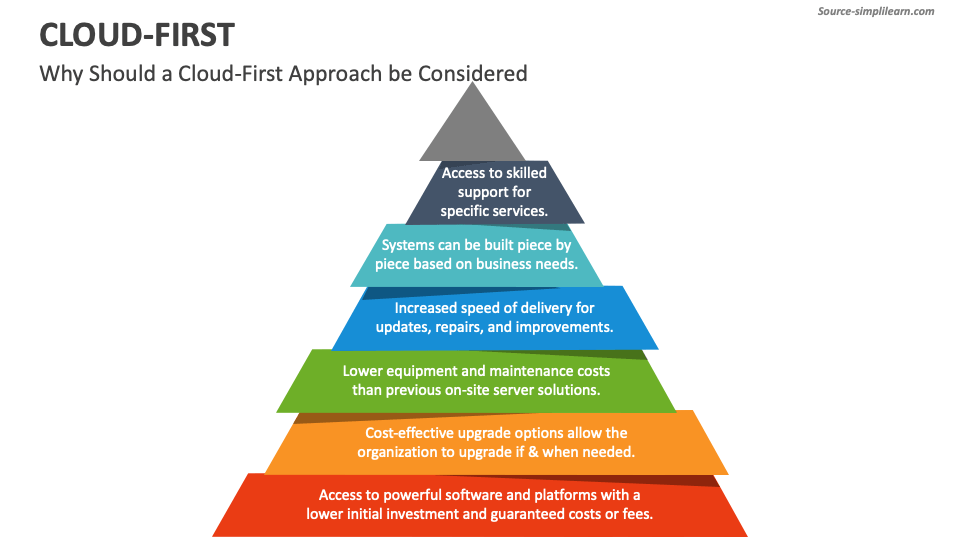 Source-simplilearn.com

CLOUD-FIRST

Why Should a Cloud-First Approach be Considered

Access to skilled support for specific services.

Systems can be built piece by piece based on business needs.

Increased speed of delivery for updates, repairs, and improvements.

Lower equipment and maintenance costs than previous on-site server solutions.

Cost-effective upgrade options allow the organization to upgrade if & when needed.

Access to powerful software and platforms with a lower initial investment and guaranteed costs or fees.